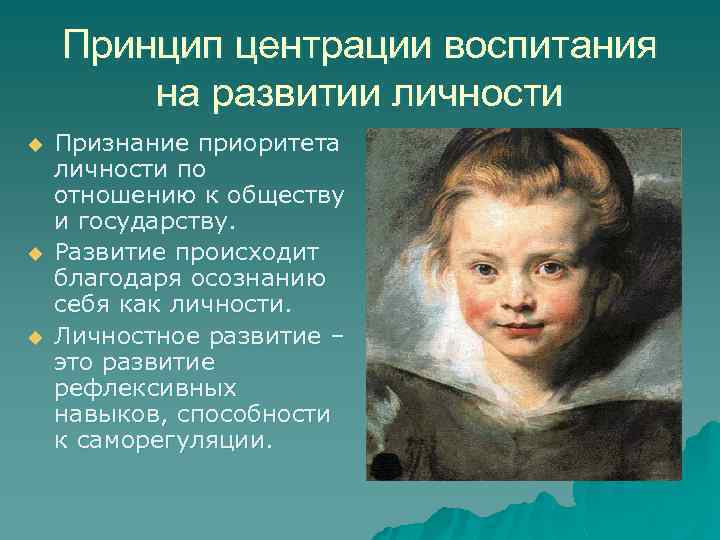 Принцип центрации воспитания на развитии личности

◆ Признание приоритета личности по отношению к обществу и государству.
◆ Развитие происходит благодаря осознанию себя как личности.
◆ Личностное развитие – это развитие рефлексивных навыков, способности к саморегуляции.